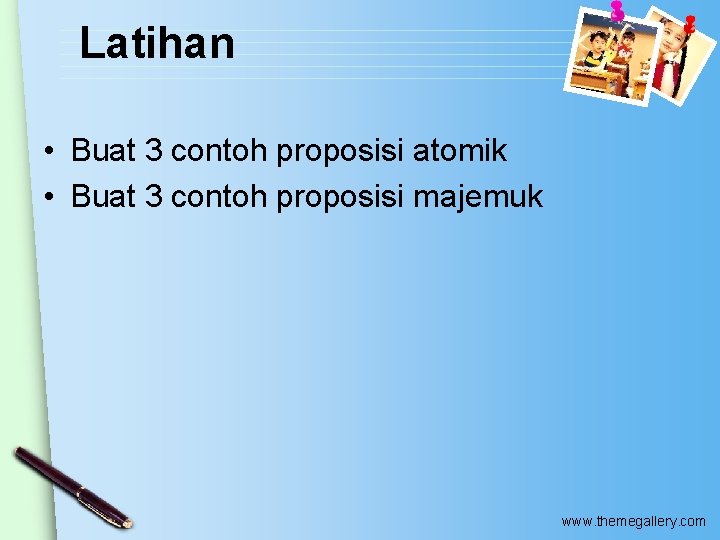 Latihan

• Buat 3 contoh proposisi atomik
• Buat 3 contoh proposisi majemuk

www.themegallery.com